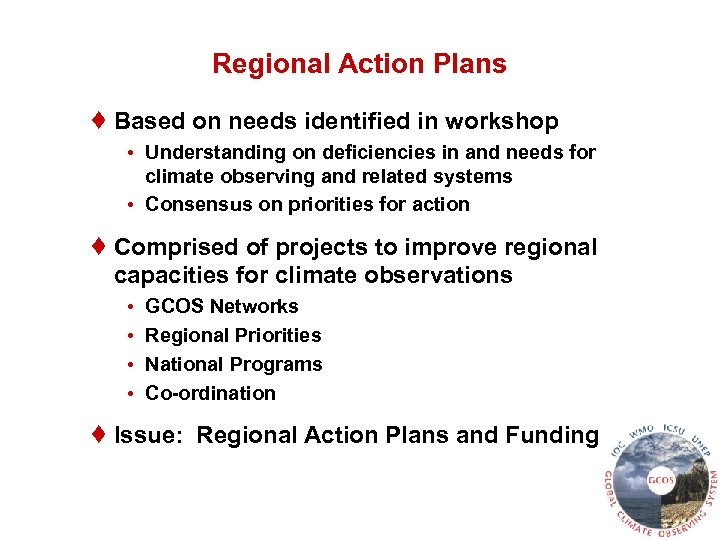 Regional Action Plans

♦ Based on needs identified in workshop
• Understanding on deficiencies in and needs for climate observing and related systems
• Consensus on priorities for action

♦ Comprised of projects to improve regional capacities for climate observations
• GCOS Networks
• Regional Priorities
• National Programs
• Co-ordination

♦ Issue: Regional Action Plans and Funding

IOC WMO ICSU UNEP
GCOS
GLOBAL CLIMATE OBSERVING SYSTEM